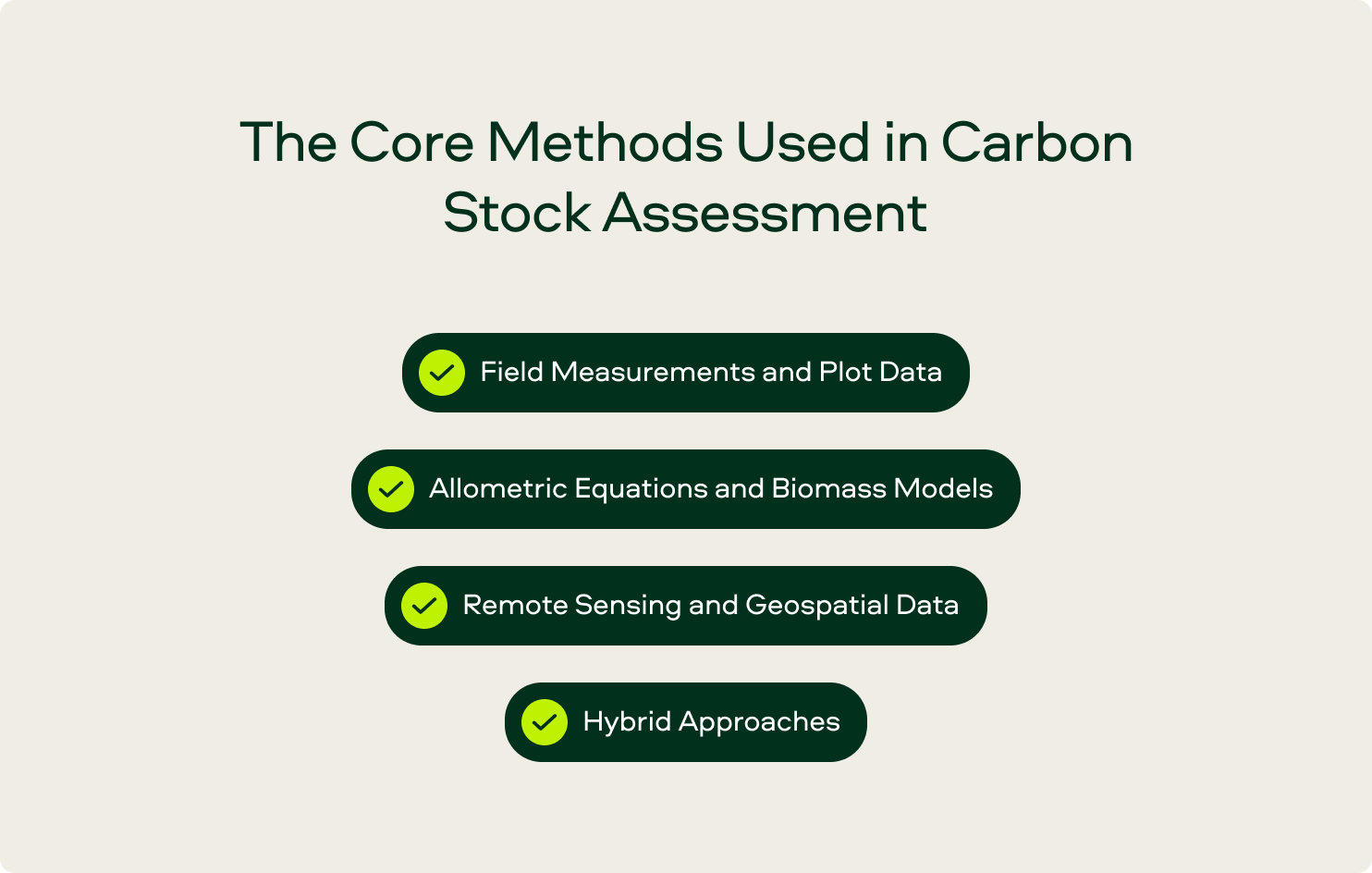 The Core Methods Used in Carbon Stock Assessment

Field Measurements and Plot Data

Allometric Equations and Biomass Models

Remote Sensing and Geospatial Data

Hybrid Approaches